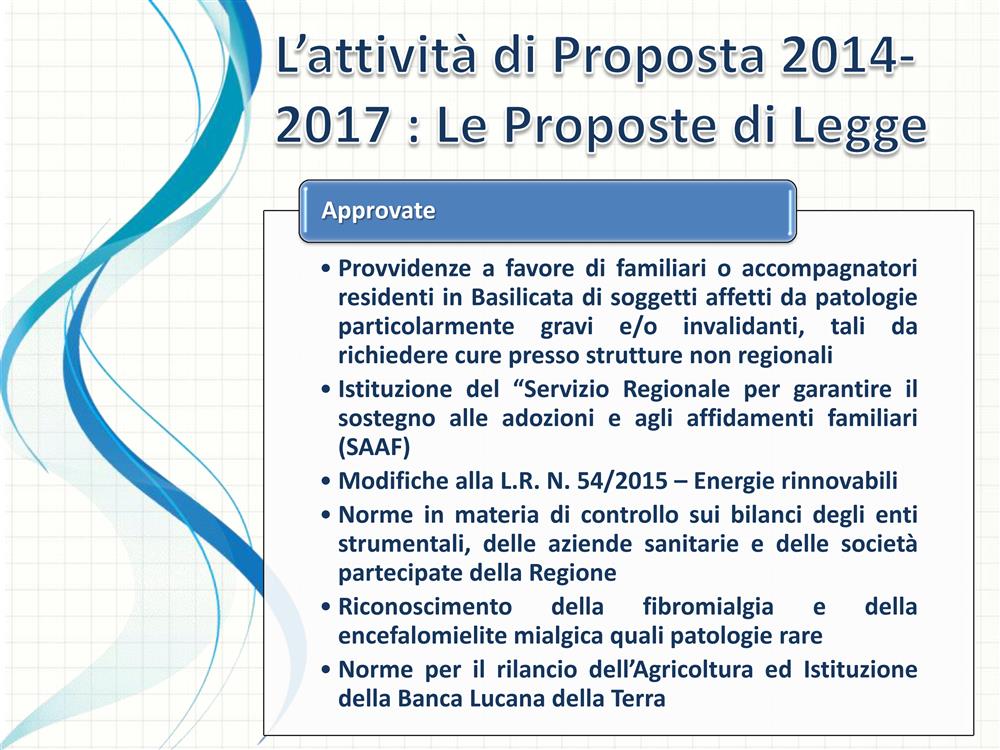 L’attività di Proposta 2014-2017 : Le Proposte di Legge

Approvate

• Provvidenze a favore di familiari o accompagnatori residenti in Basilicata di soggetti affetti da patologie particolarmente gravi e/o invalidanti, tali da richiedere cure presso strutture non regionali
• Istituzione del “Servizio Regionale per garantire il sostegno alle adozioni e agli affidamenti familiari (SAAF)
• Modifiche alla L.R. N. 54/2015 – Energie rinnovabili
• Norme in materia di controllo sui bilanci degli enti strumentali, delle aziende sanitarie e delle società partecipate della Regione
• Riconoscimento della fibromialgia e della encefalomielite mialgica quali patologie rare
• Norme per il rilancio dell’Agricoltura ed Istituzione della Banca Lucana della Terra